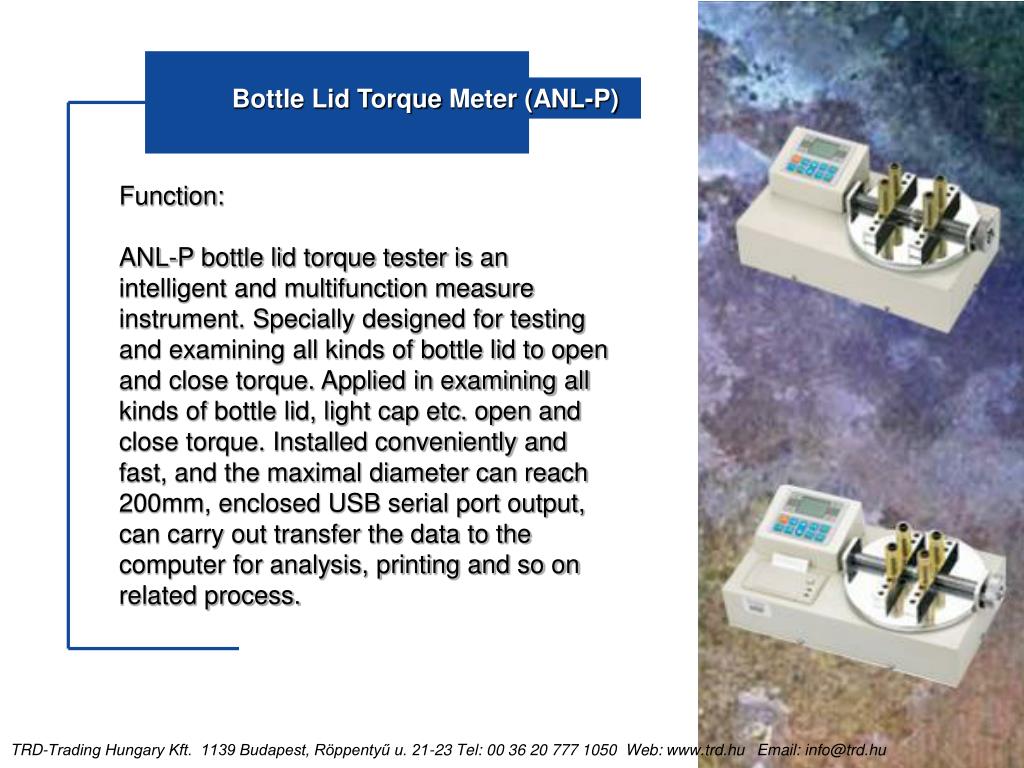 Bottle Lid Torque Meter (ANL-P)

Function:

ANL-P bottle lid torque tester is an intelligent and multifunction measure instrument. Specially designed for testing and examining all kinds of bottle lid to open and close torque. Applied in examining all kinds of bottle lid, light cap etc. open and close torque. Installed conveniently and fast, and the maximal diameter can reach 200mm, enclosed USB serial port output, can carry out transfer the data to the computer for analysis, printing and so on related process.

TRD-Trading Hungary Kft. 1139 Budapest, Röppentyű u. 21-23 Tel: 00 36 20 777 1050 Web: www.trd.hu Email: info@trd.hu